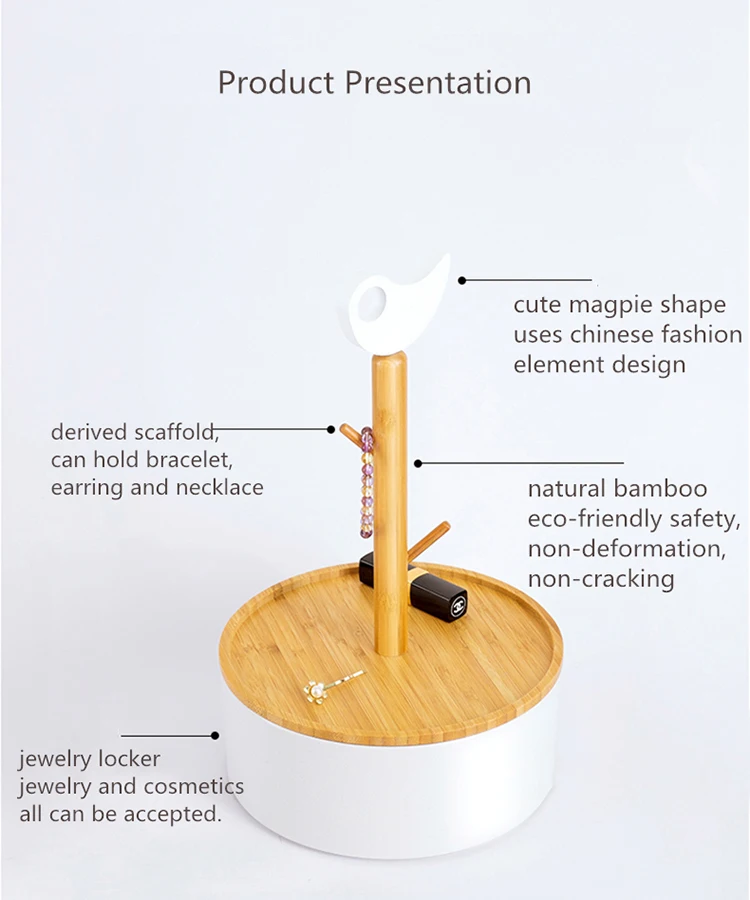 Product Presentation

cute magpie shape uses chinese fashion element design

derived scaffold, can hold bracelet, earring and necklace

natural bamboo eco-friendly safety, non-deformation, non-cracking

jewelry locker jewelry and cosmetics all can be accepted.